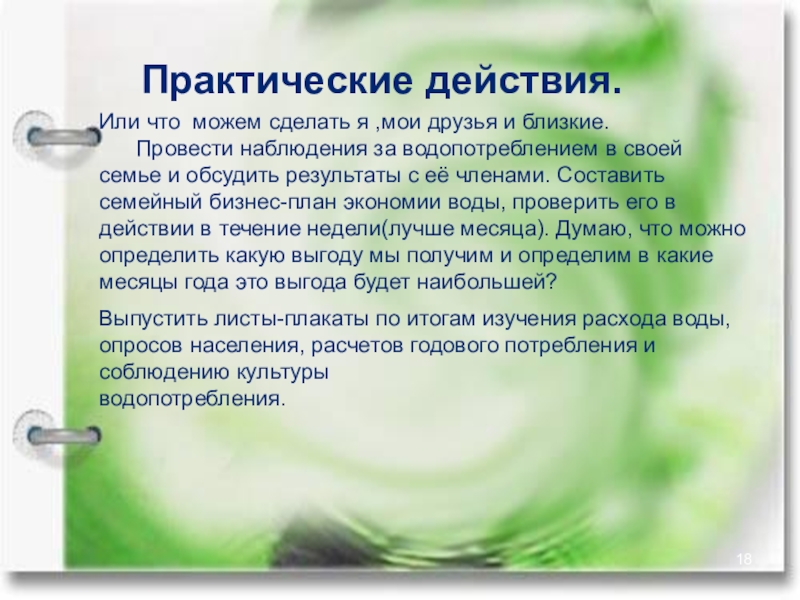 Практические действия.

Или что можем сделать я ,мои друзья и близкие.

Провести наблюдения за водопотреблением в своей семье и обсудить результаты с её членами. Составить семейный бизнес-план экономии воды, проверить его в действии в течение недели(лучше месяца). Думаю, что можно определить какую выгоду мы получим и определим в какие месяцы года это выгода будет наибольшей?

Выпустить листы-плакаты по итогам изучения расхода воды, опросов населения, расчетов годового потребления и соблюдению культуры водопотребления.

18